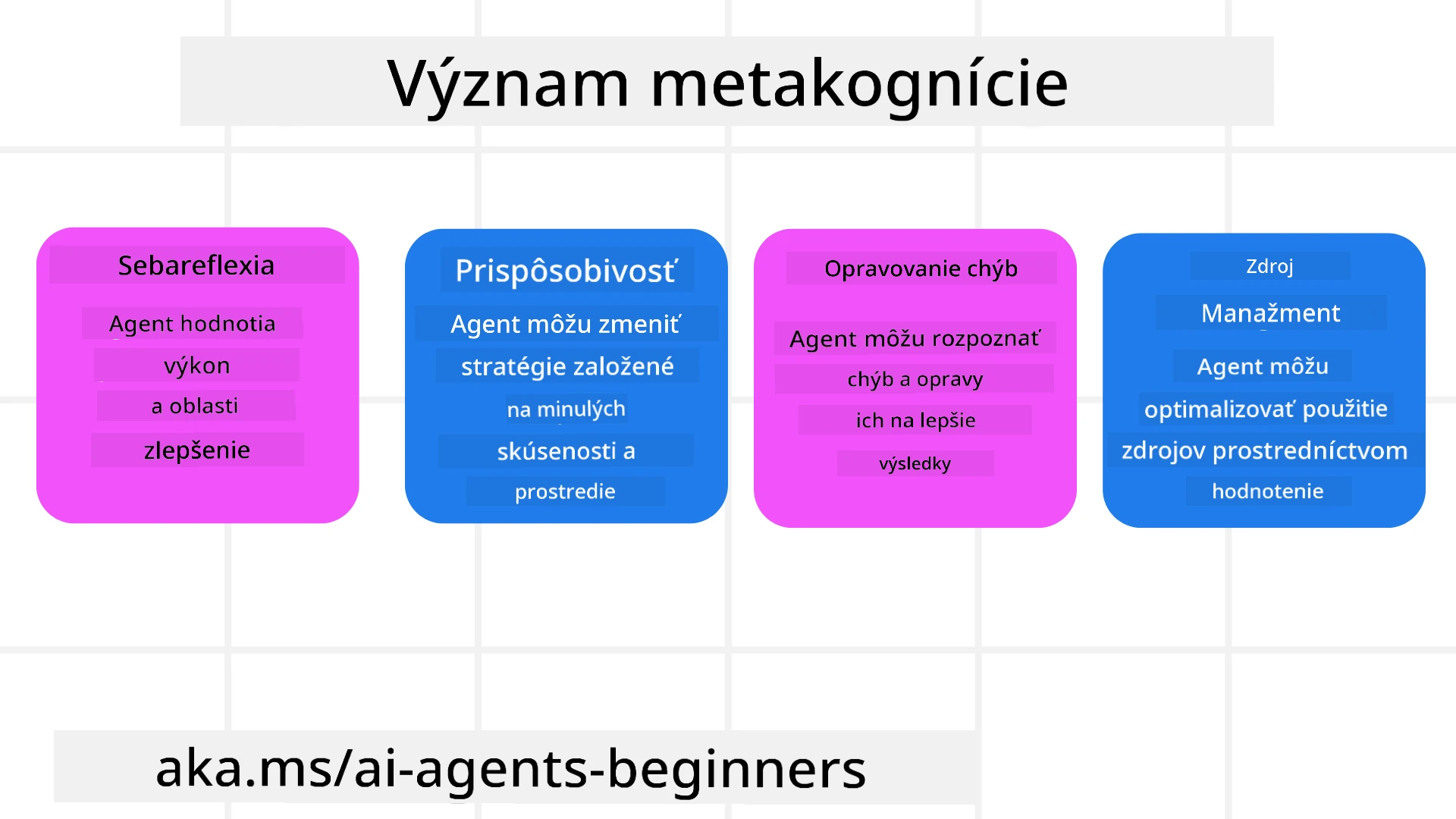 Význam metakognície

Sebareflexia

Agent hodnotia výkon a oblasti zlepšenie

Prispôsobivosť

Agent môžu zmeniť stratégie založené na minulých skúsenosti a prostredie

Opravovanie chýb

Agent môžu rozpoznať chýb a opravy ich na lepšie výsledky

Zdroj

Manažment

Agent môžu optimalizovať použitie zdrojov prostredníctvom hodnotenie

aka.ms/ai-agents-beginners